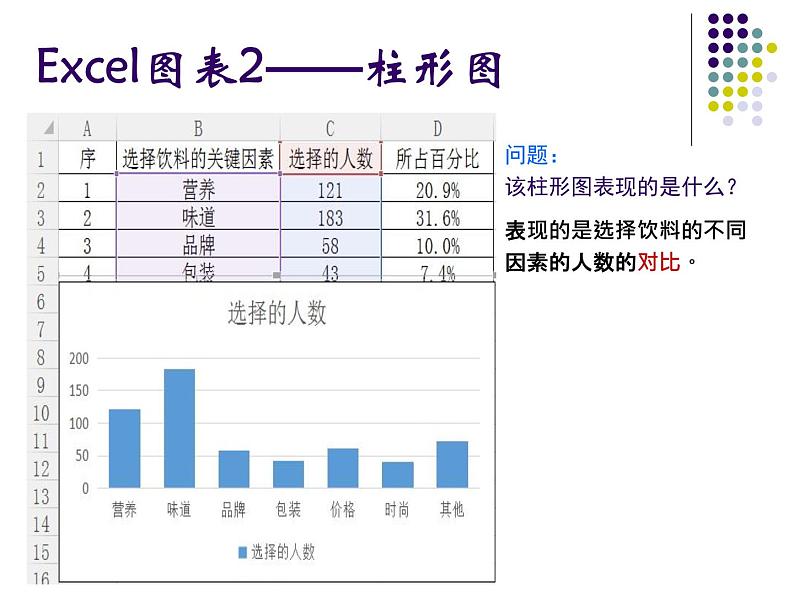 Excel图表2——柱形图

| | A | B | C | D |
|---|---|---|---|---|
| 1 | 序 | 选择饮料的关键因素 | 选择的人数 | 所占百分比 |
| 2 | 1 | 营养 | 121 | 20.9% |
| 3 | 2 | 味道 | 183 | 31.6% |
| 4 | 3 | 品牌 | 58 | 10.0% |
| 5 | 4 | 包装 | 43 | 7.4% |

6
7
8
9
10
11
12
13
14
15
16

选择的人数

200
150
100
50
0

营养 味道 品牌 包装 价格 时尚 其他

选择的人数

问题：
该柱形图表现的是什么？

表现的是选择饮料的不同因素的人数的对比。